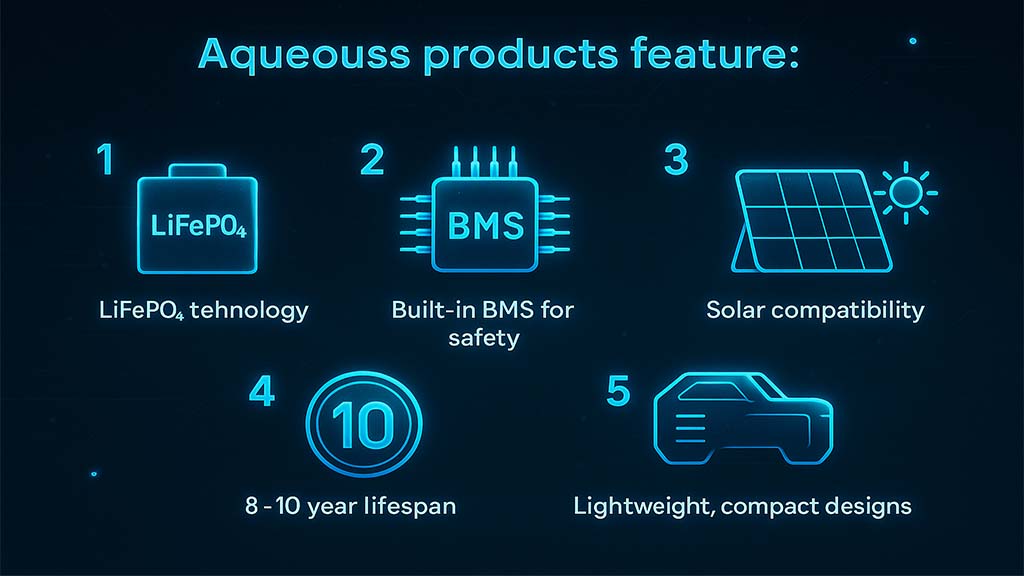 Aqueouss products feature:

1

$LiFePO_4$

$LiFePO_4$ tehnology

2

BMS

Built-in BMS for safety

3

Solar compatibility

4

10

8 - 10 year lifespan

5

Lightweight, compact designs